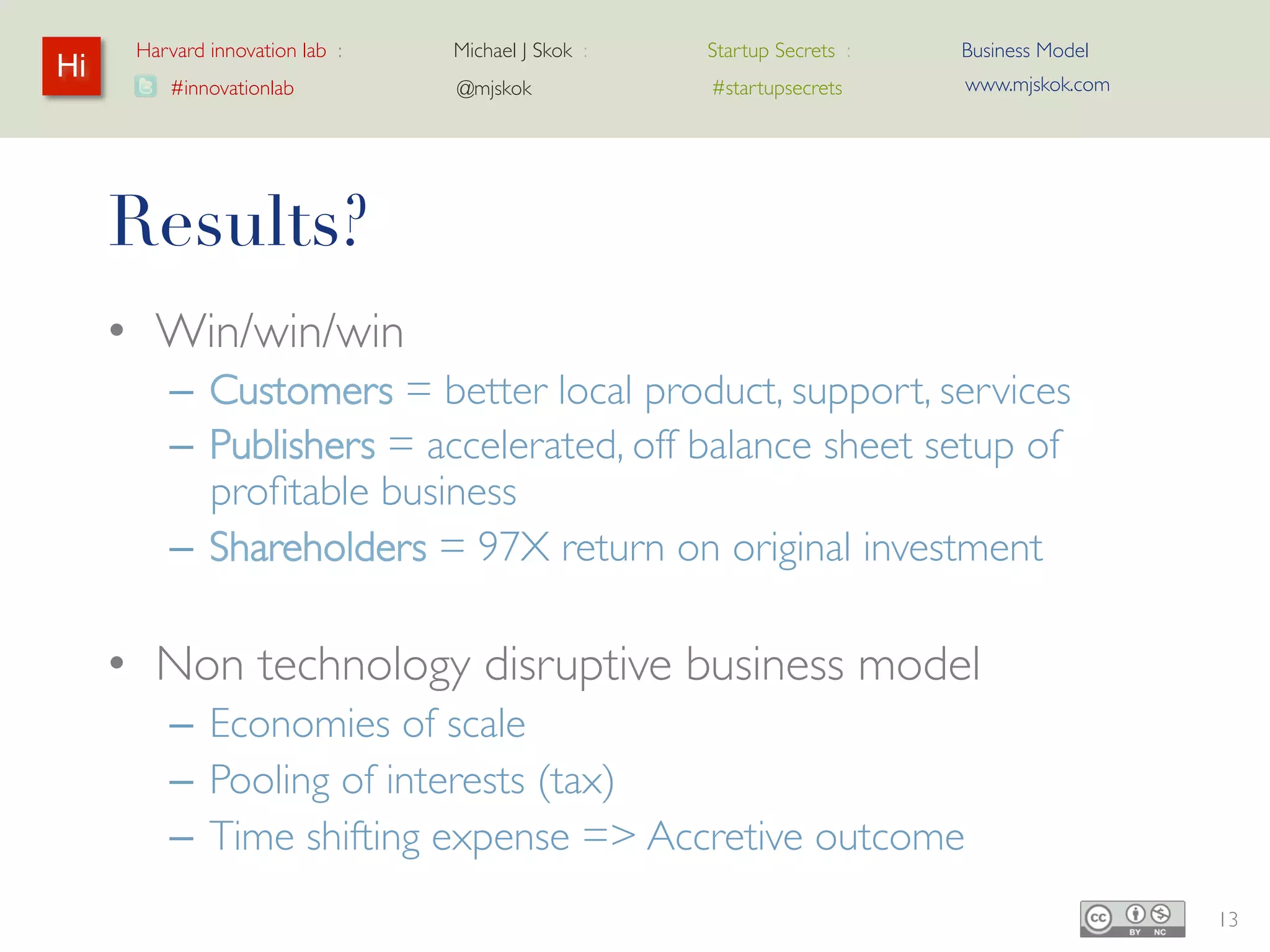 Hi

Harvard innovation lab :
#innovationlab

Michael J Skok :
@mjskok

Startup Secrets :
#startupsecrets

Business Model
www.mjskok.com

Results?

• Win/win/win
– Customers = better local product, support, services
– Publishers = accelerated, off balance sheet setup of profitable business
– Shareholders = 97X return on original investment

• Non technology disruptive business model
– Economies of scale
– Pooling of interests (tax)
– Time shifting expense => Accretive outcome

cc BY NC

13